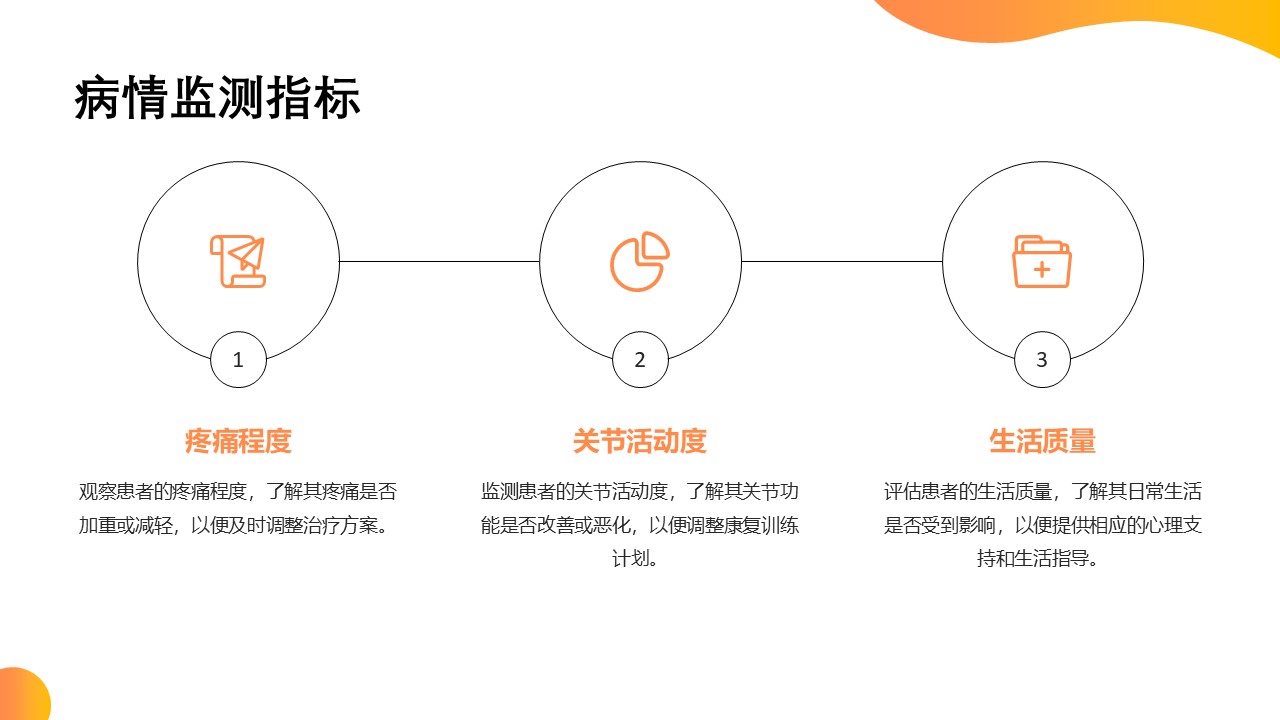 病情监测指标

1

疼痛程度

观察患者的疼痛程度，了解其疼痛是否加重或减轻，以便及时调整治疗方案。

2

关节活动度

监测患者的关节活动度，了解其关节功能是否改善或恶化，以便调整康复训练计划。

3

生活质量

评估患者的生活质量，了解其日常生活是否受到影响，以便提供相应的心理支持和生活指导。